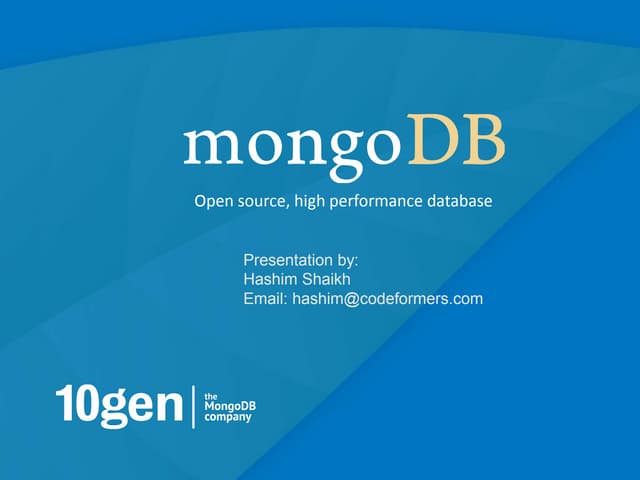 mongoDB

Open source, high performance database

Presentation by:
Hashim Shaikh
Email: hashim@codeformers.com

10gen | the MongoDB company